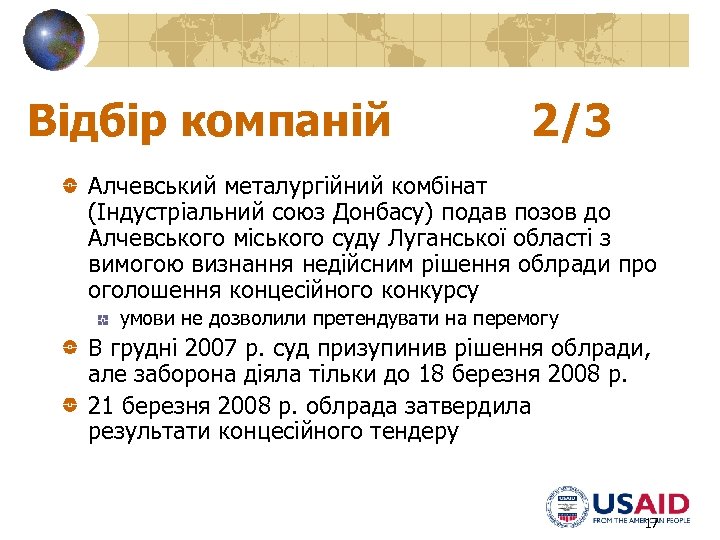 Відбір компаній 2/3

Алчевський металургійний комбінат (Індустріальний союз Донбасу) подав позов до Алчевського міського суду Луганської області з вимогою визнання недійсним рішення облради про оголошення концесійного конкурсу

умови не дозволили претендувати на перемогу

В грудні 2007 р. суд призупинив рішення облради, але заборона діяла тільки до 18 березня 2008 р.

21 березня 2008 р. облрада затвердила результати концесійного тендеру

USAID
FROM THE AMERICAN PEOPLE

17